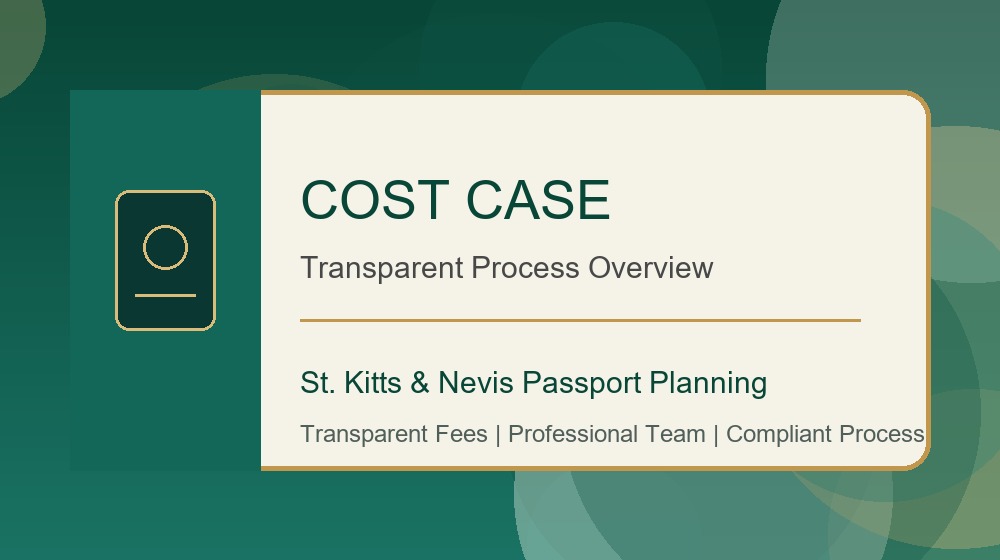 COST CASE

Transparent Process Overview

St. Kitts & Nevis Passport Planning

Transparent Fees | Professional Team | Compliant Process